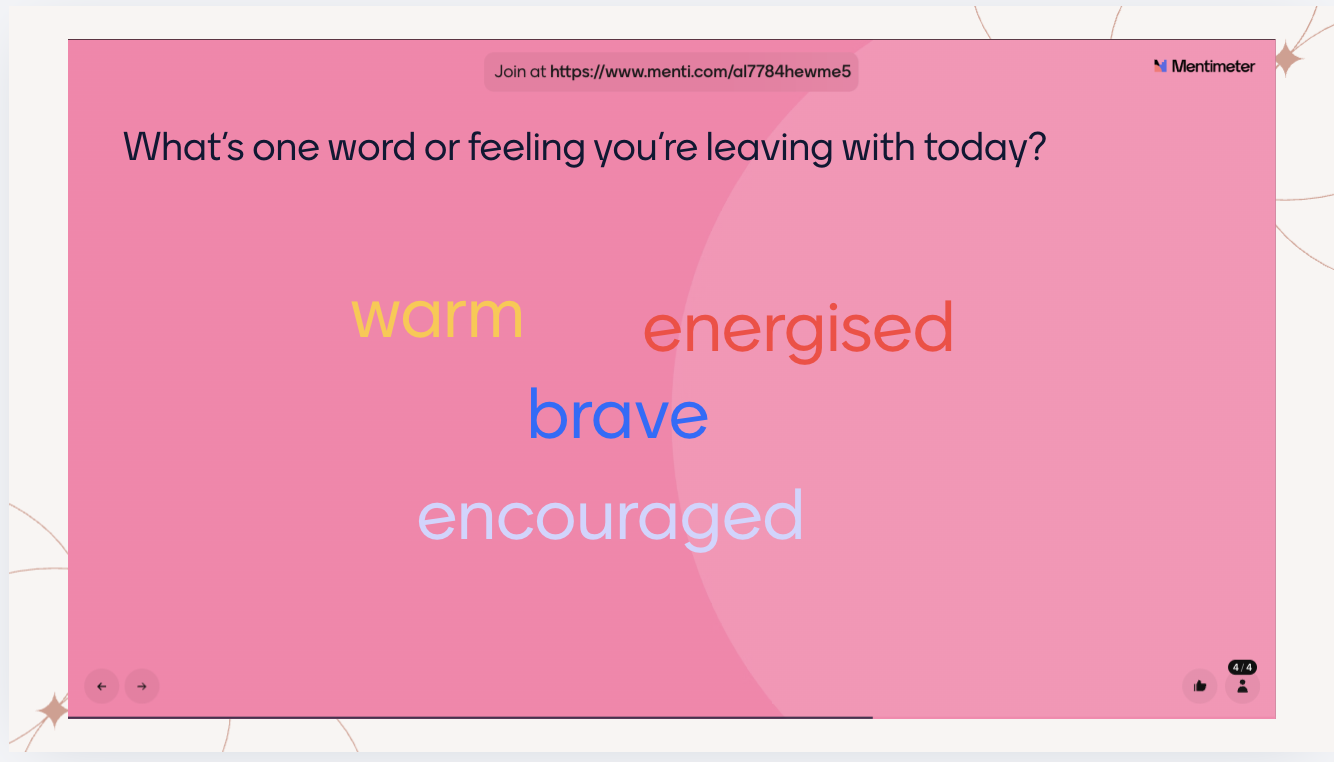 Join at https://www.menti.com/al7784hewme5

Mentimeter

What's one word or feeling you're leaving with today?

warm
energised
brave
encouraged

4 / 4